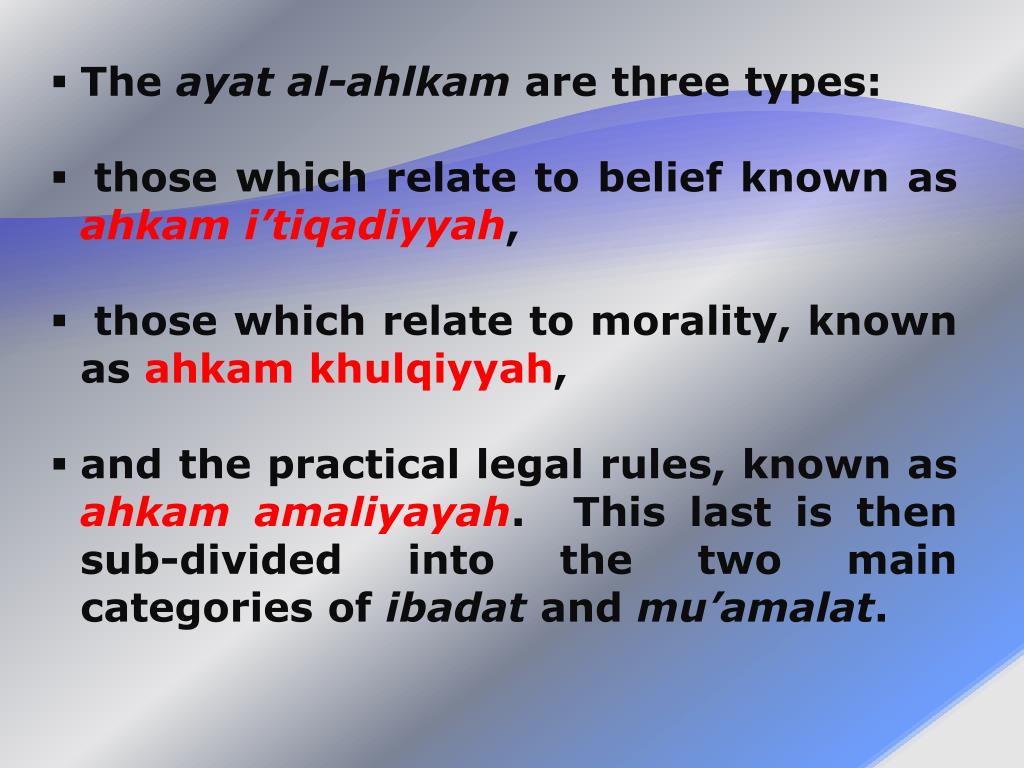 ▪ The ayat al-ahlkam are three types:

▪ those which relate to belief known as ahkam i’tiqadiyyah,

▪ those which relate to morality, known as ahkam khulqiyyah,

▪ and the practical legal rules, known as ahkam amaliyayah. This last is then sub-divided into the two main categories of ibadat and mu’amalat.